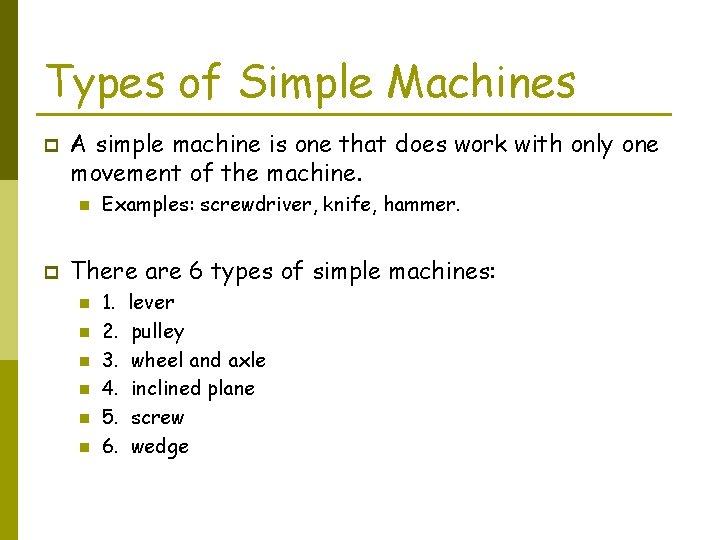 Types of Simple Machines

A simple machine is one that does work with only one movement of the machine.

Examples: screwdriver, knife, hammer.

There are 6 types of simple machines:

1. lever
2. pulley
3. wheel and axle
4. inclined plane
5. screw
6. wedge